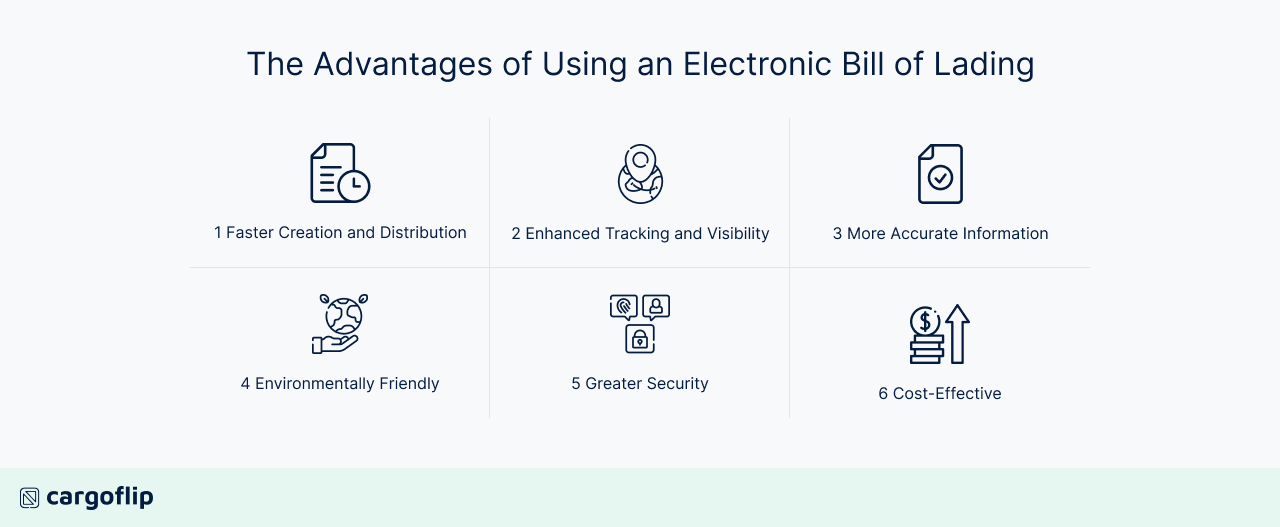 The Advantages of Using an Electronic Bill of Lading

1 Faster Creation and Distribution

2 Enhanced Tracking and Visibility

3 More Accurate Information

4 Environmentally Friendly

5 Greater Security

6 Cost-Effective

cargoflip